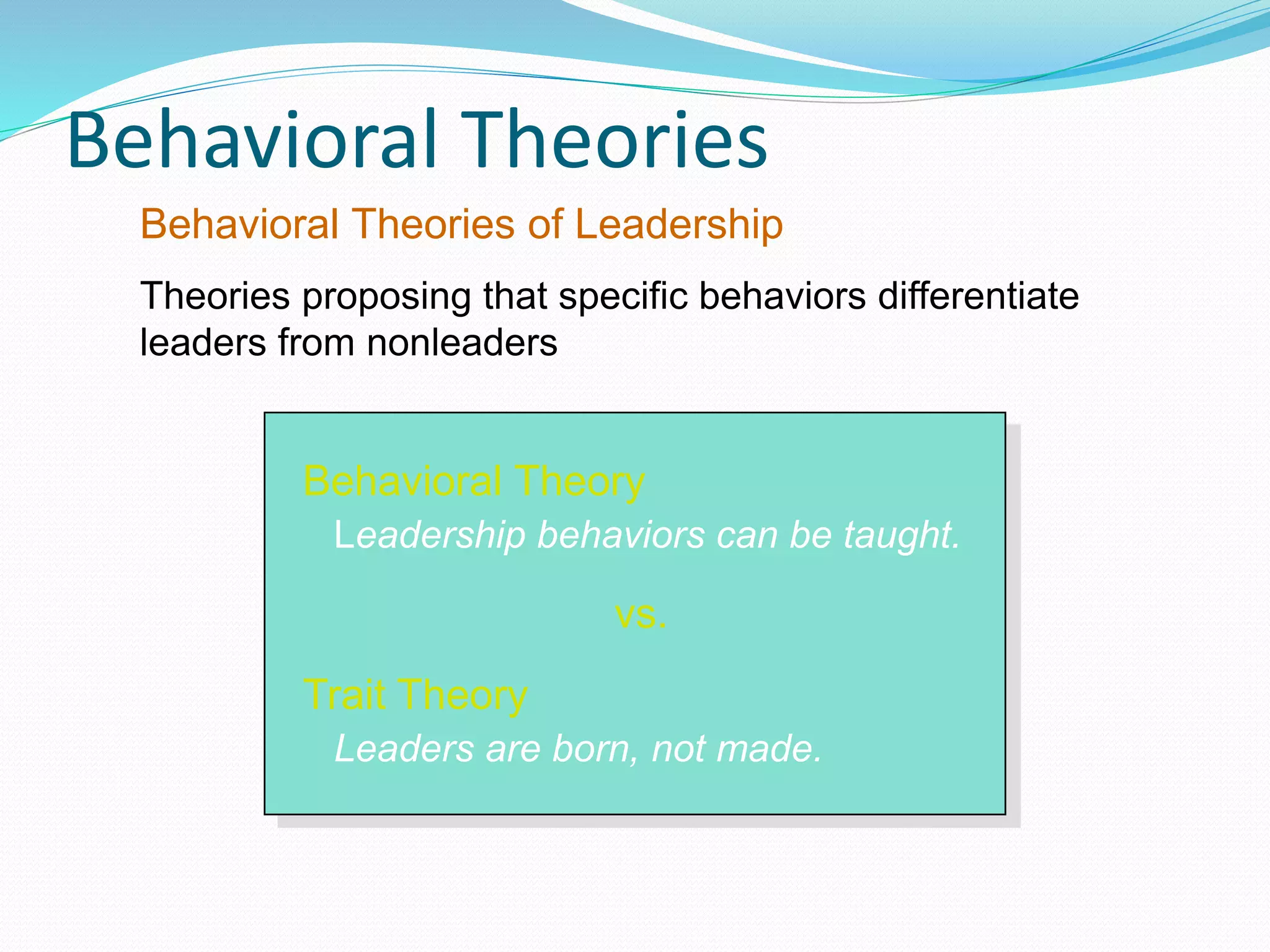 Behavioral Theories

Behavioral Theories of Leadership

Theories proposing that specific behaviors differentiate leaders from nonleaders

Behavioral Theory

Leadership behaviors can be taught.

vs.

Trait Theory

Leaders are born, not made.